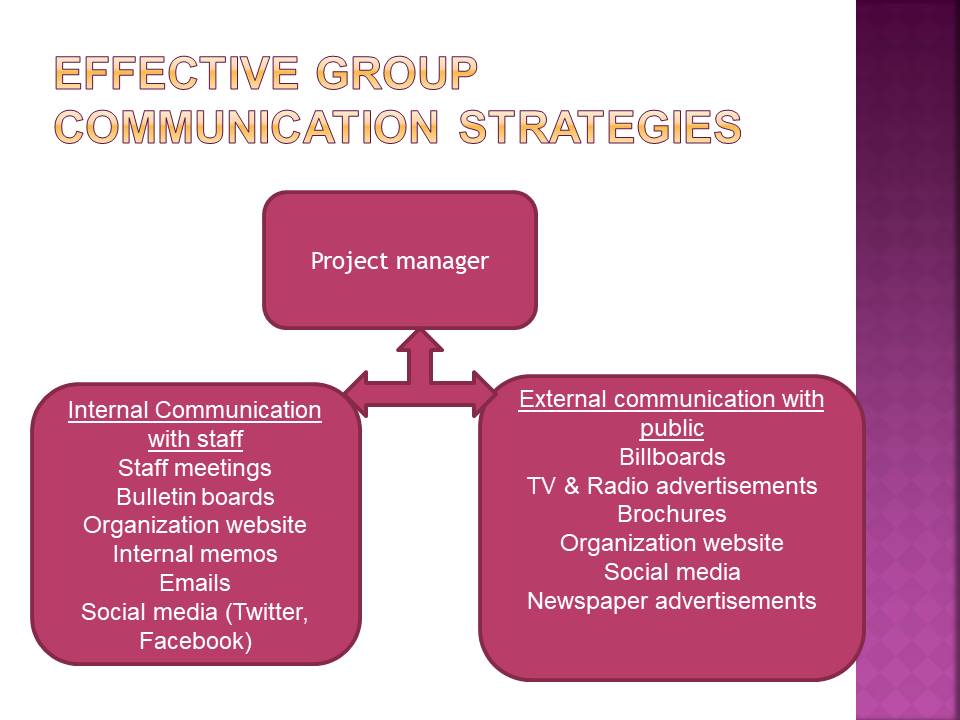 EFFECTIVE GROUP COMMUNICATION STRATEGIES

Project manager

Internal Communication with staff
Staff meetings
Bulletin boards
Organization website
Internal memos
Emails
Social media (Twitter, Facebook)

External communication with public
Billboards
TV & Radio advertisements
Brochures
Organization website
Social media
Newspaper advertisements